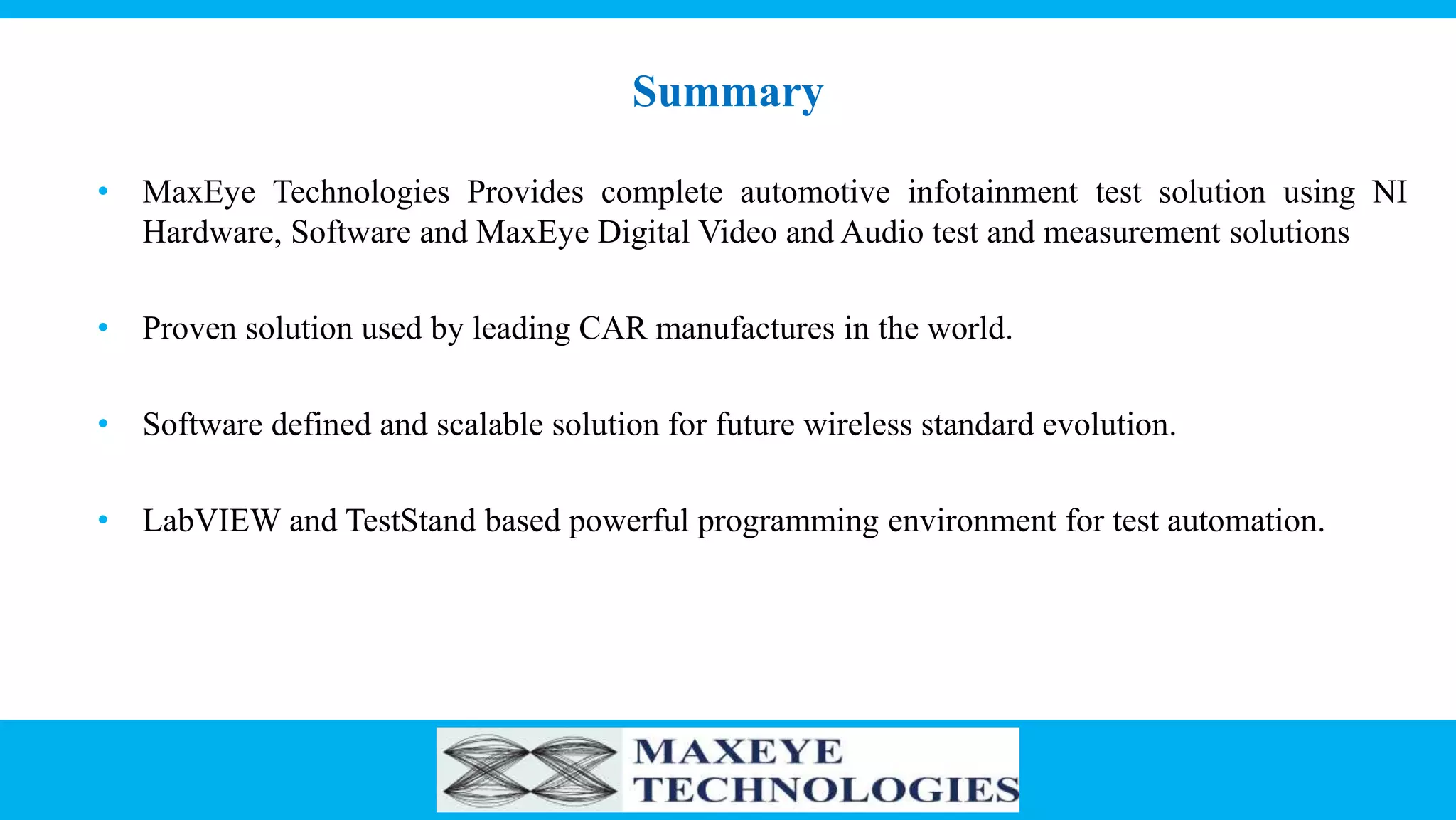 Summary

• MaxEye Technologies Provides complete automotive infotainment test solution using NI Hardware, Software and MaxEye Digital Video and Audio test and measurement solutions

• Proven solution used by leading CAR manufactures in the world.

• Software defined and scalable solution for future wireless standard evolution.

• LabVIEW and TestStand based powerful programming environment for test automation.

MAXEYE TECHNOLOGIES